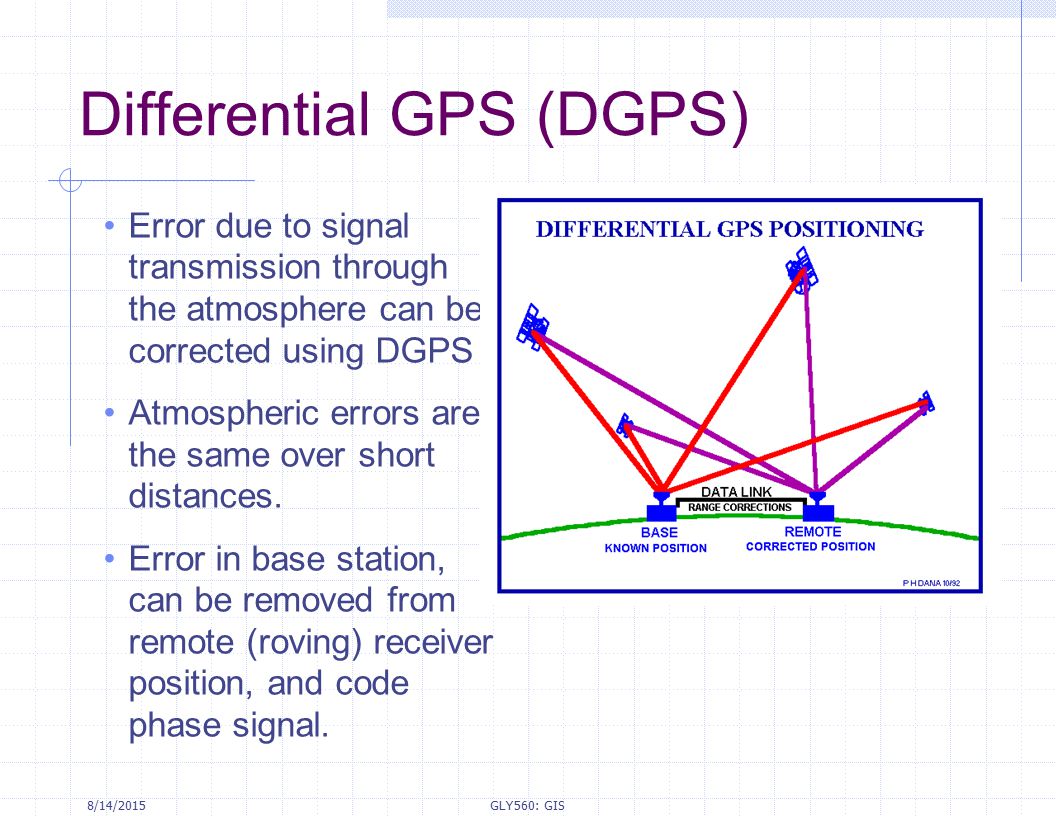 Differential GPS (DGPS)

• Error due to signal transmission through the atmosphere can be corrected using DGPS

• Atmospheric errors are the same over short distances.

• Error in base station, can be removed from remote (roving) receiver position, and code phase signal.

DIFFERENTIAL GPS POSITIONING

DATA LINK
RANGE CORRECTIONS
BASE
KNOWN POSITION
REMOTE
CORRECTED POSITION
P H DANA 10/92

8/14/2015

GLY560: GIS